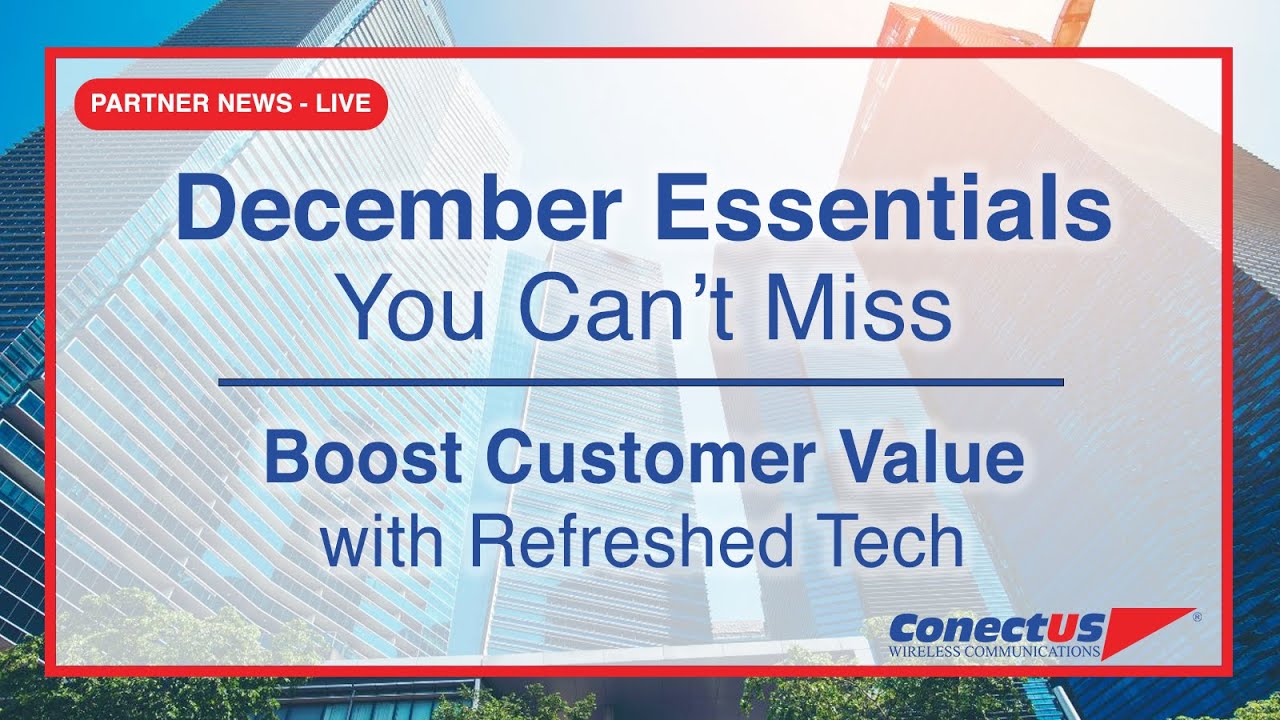 PARTNER NEWS - LIVE

December Essentials
You Can't Miss

Boost Customer Value
with Refreshed Tech

ConectUS®
WIRELESS COMMUNICATIONS